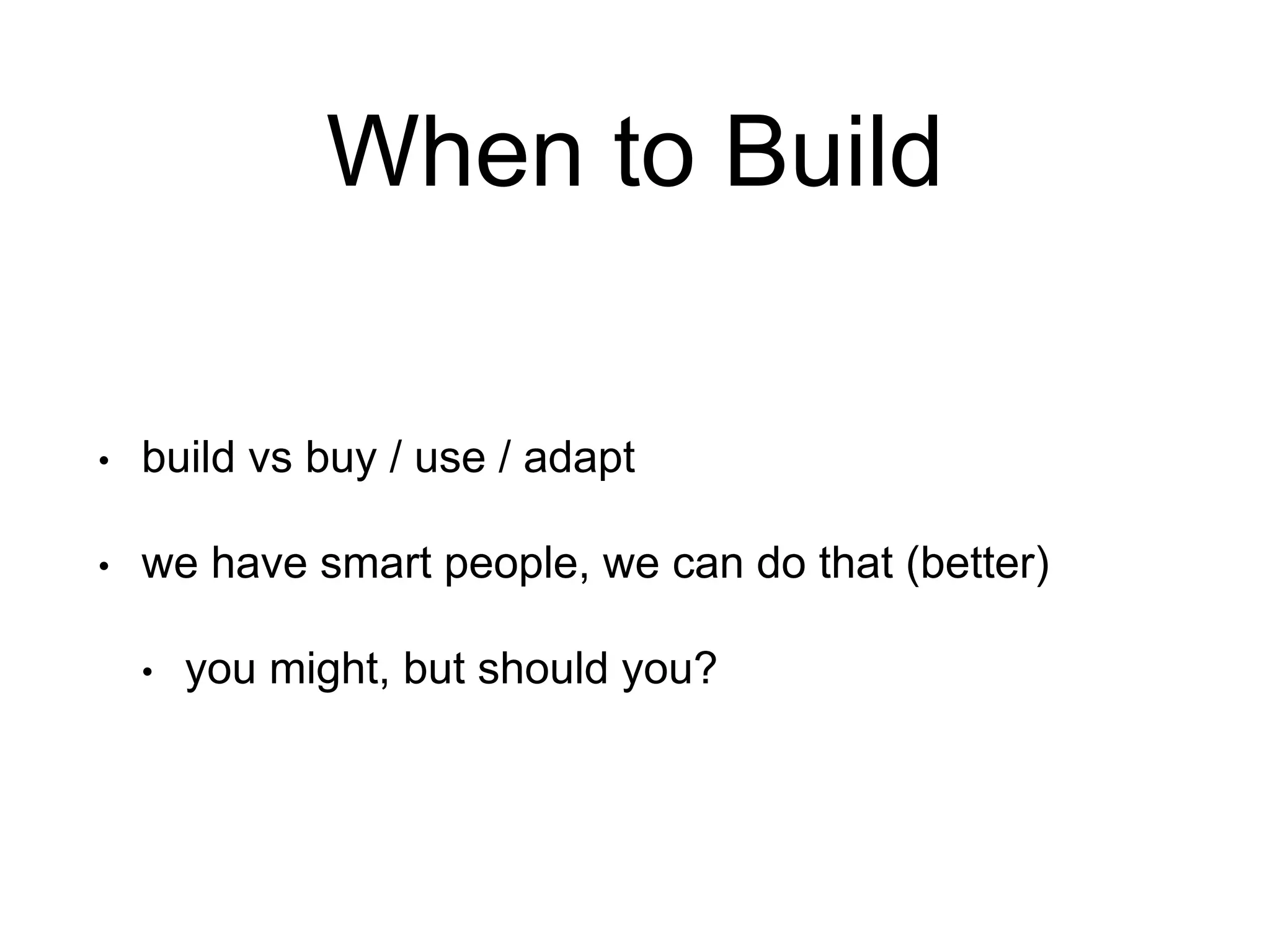 When to Build

• build vs buy / use / adapt

• we have smart people, we can do that (better)

  • you might, but should you?